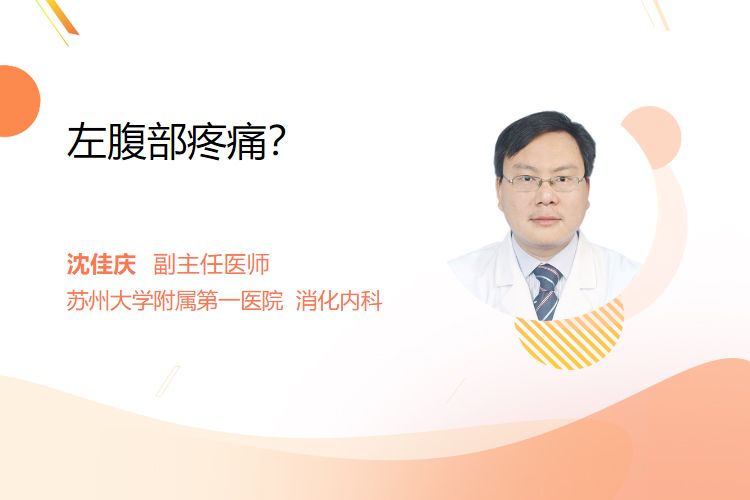 左腹部疼痛?

沈佳庆 副主任医师
苏州大学附属第一医院 消化内科